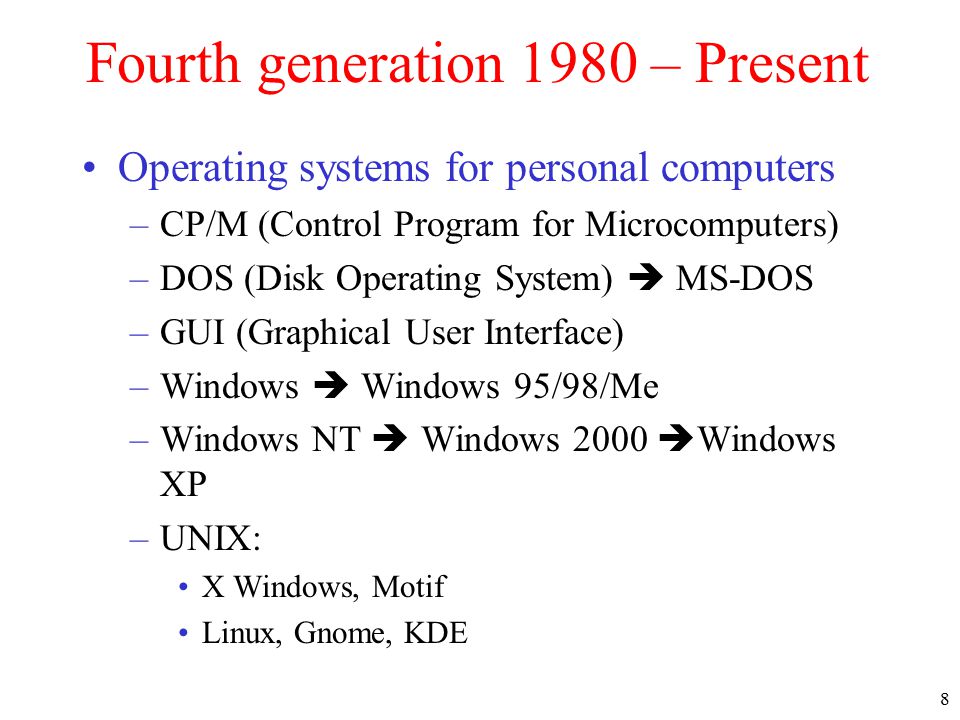 Fourth generation 1980 – Present

• Operating systems for personal computers
– CP/M (Control Program for Microcomputers)
– DOS (Disk Operating System) ➔ MS-DOS
– GUI (Graphical User Interface)
– Windows ➔ Windows 95/98/Me
– Windows NT ➔ Windows 2000 ➔Windows XP
– UNIX:
• X Windows, Motif
• Linux, Gnome, KDE

8